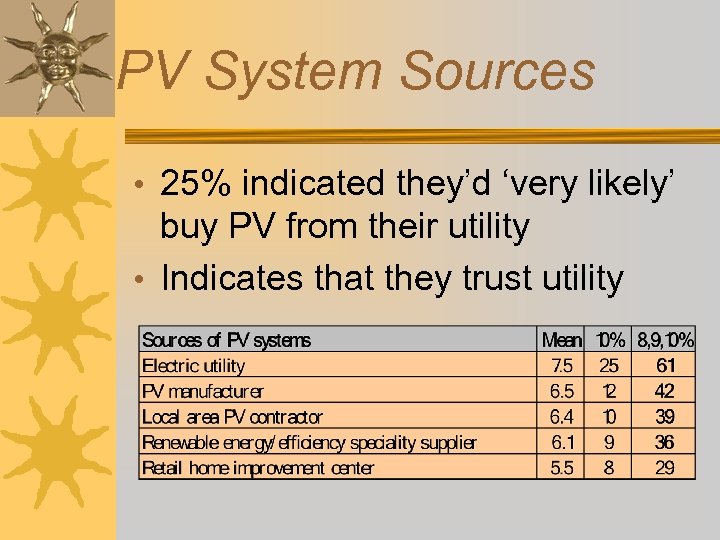 PV System Sources

• 25% indicated they'd 'very likely' buy PV from their utility
• Indicates that they trust utility

| Sources of PV systems | Mean | 10% | 8,9,10% |
|---|---|---|---|
| Electric utility | 7.5 | 25 | 61 |
| PV manufacturer | 6.5 | 12 | 42 |
| Local area PV contractor | 6.4 | 10 | 39 |
| Renewable energy/efficiency speciality supplier | 6.1 | 9 | 36 |
| Retail home improvement center | 5.5 | 8 | 29 |